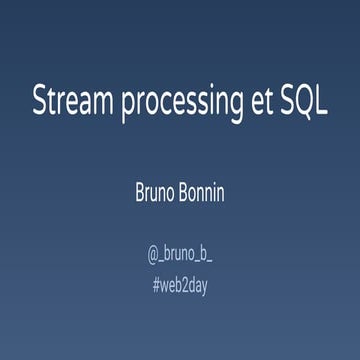 Stream processing et SQL

Bruno Bonnin

@_bruno_b_

#web2day